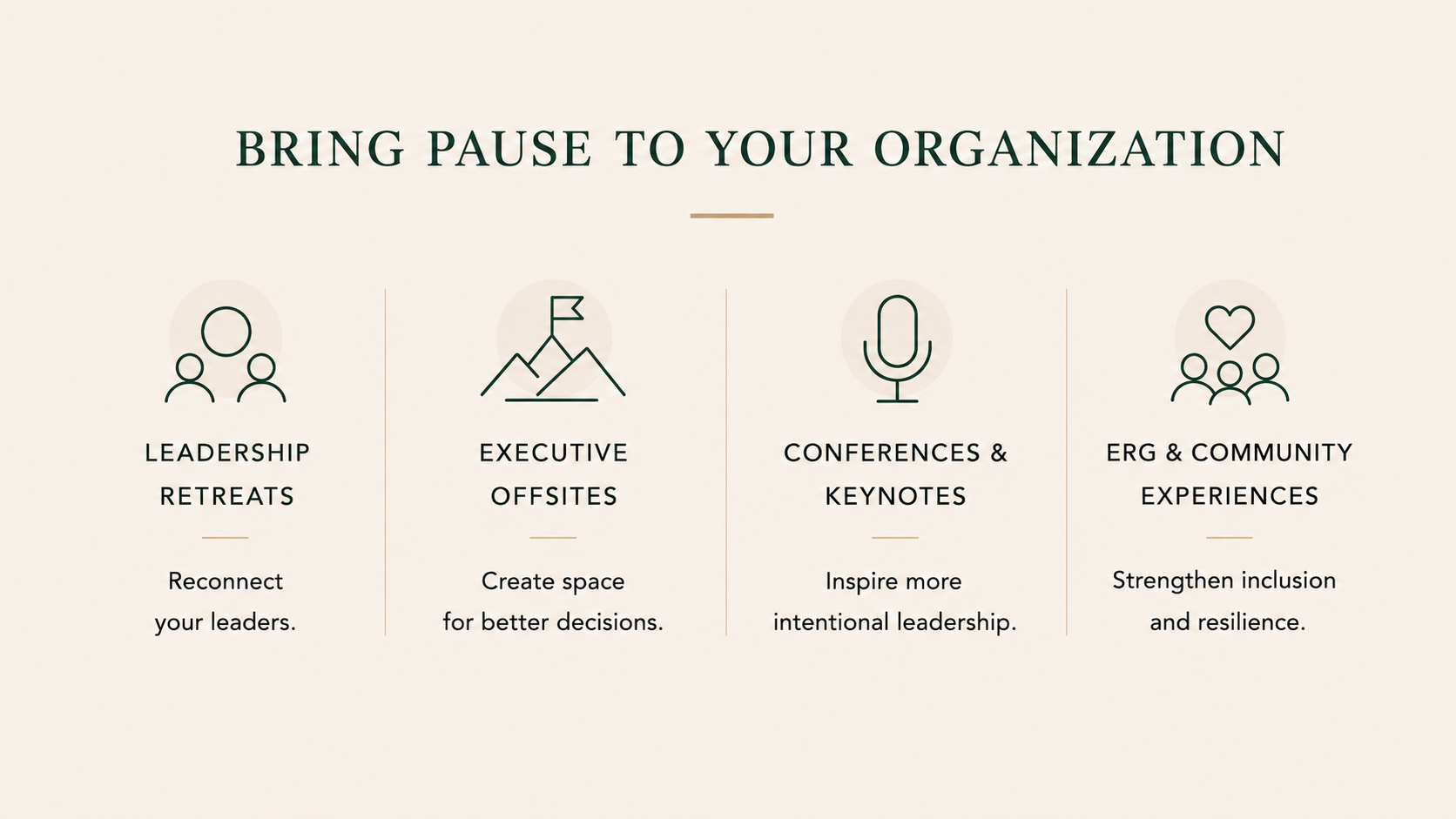 BRING PAUSE TO YOUR ORGANIZATION

LEADERSHIP RETREATS

Reconnect your leaders.

EXECUTIVE OFFSITES

Create space for better decisions.

CONFERENCES & KEYNOTES

Inspire more intentional leadership.

ERG & COMMUNITY EXPERIENCES

Strengthen inclusion and resilience.